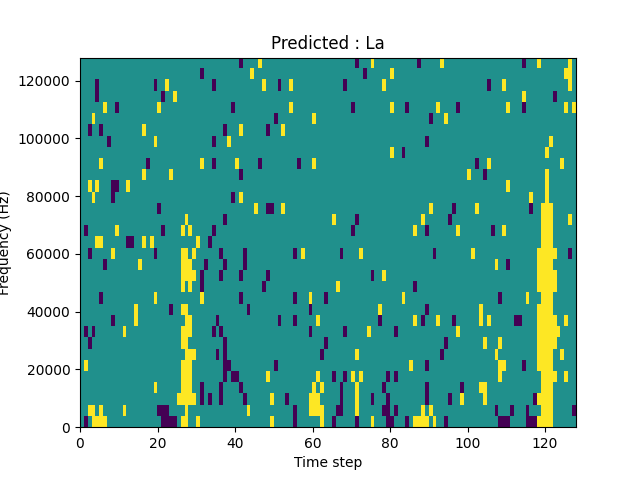 Predicted : La

Frequency (Hz)

120000
100000
80000
60000
40000
20000
0

0
20
40
60
80
100
120

Time step